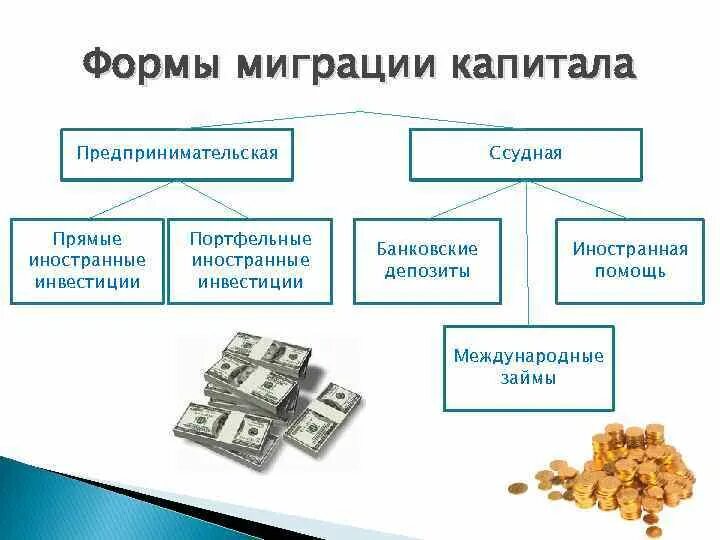 Формы миграции капитала

Предпринимательская

Ссудная

Прямые иностранные инвестиции

Портфельные иностранные инвестиции

Банковские депозиты

Иностранная помощь

Международные займы